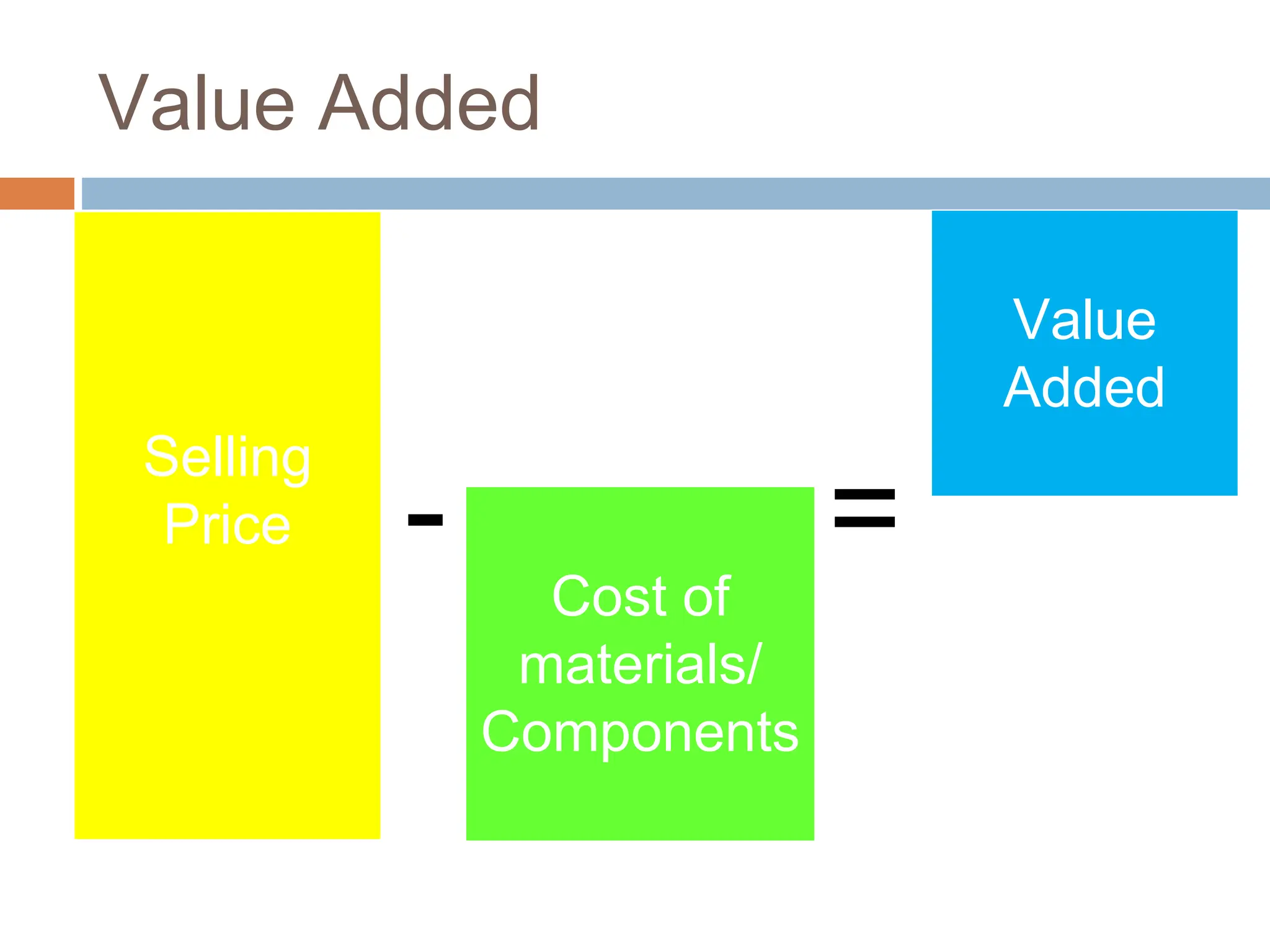 Value Added

Selling Price

-

Cost of materials/ Components

=

Value Added